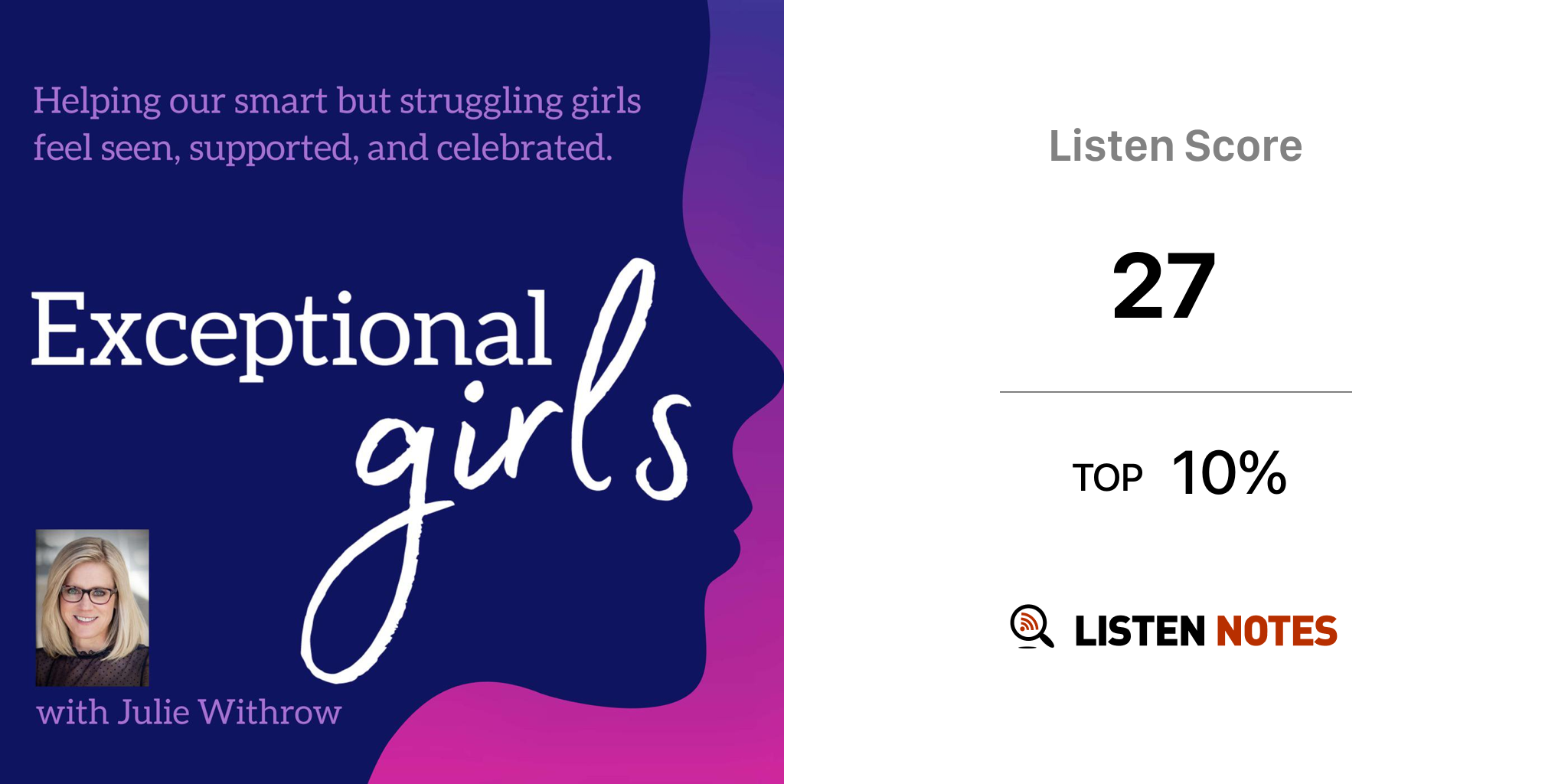 Helping our smart but struggling girls feel seen, supported, and celebrated.

Exceptional girls

with Julie Withrow

Listen Score

27

TOP 10%

LISTEN NOTES